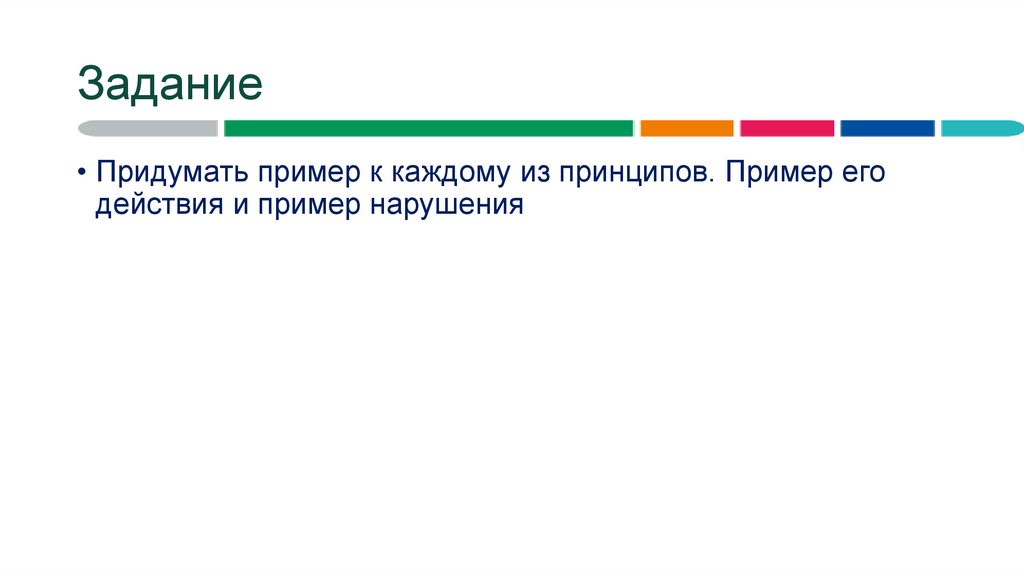 Задание

• Придумать пример к каждому из принципов. Пример его действия и пример нарушения